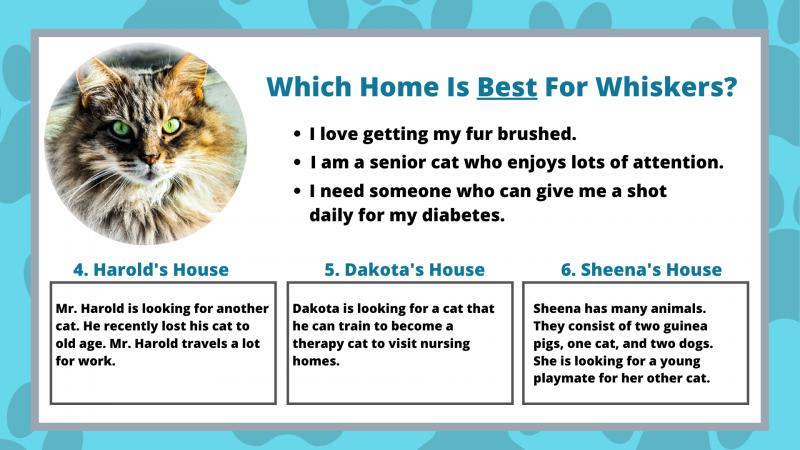 Which Home Is Best For Whiskers?

• I love getting my fur brushed.
• I am a senior cat who enjoys lots of attention.
• I need someone who can give me a shot daily for my diabetes.

4. Harold's House

Mr. Harold is looking for another cat. He recently lost his cat to old age. Mr. Harold travels a lot for work.

5. Dakota's House

Dakota is looking for a cat that he can train to become a therapy cat to visit nursing homes.

6. Sheena's House

Sheena has many animals. They consist of two guinea pigs, one cat, and two dogs. She is looking for a young playmate for her other cat.